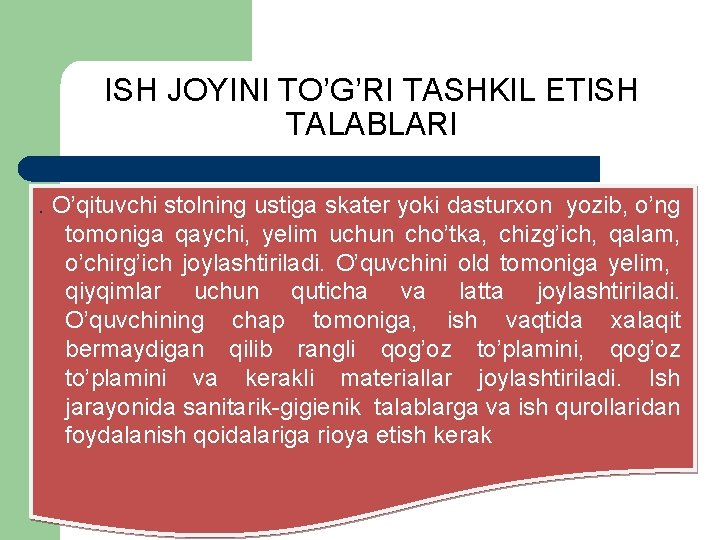 ISH JOYINI TO’G’RI TASHKIL ETISH TALABLARI

. O’qituvchi stolning ustiga skater yoki dasturxon yozib, o’ng tomoniga qaychi, yelim uchun cho’tka, chizg’ich, qalam, o’chirg’ich joylashtiriladi. O’quvchini old tomoniga yelim, qiyqimlar uchun quticha va latta joylashtiriladi. O’quvchining chap tomoniga, ish vaqtida xalaqit bermaydigan qilib rangli qog’oz to’plamini, qog’oz to’plamini va kerakli materiallar joylashtiriladi. Ish jarayonida sanitarik-gigienik talablarga va ish qurollaridan foydalanish qoidalariga rioya etish kerak